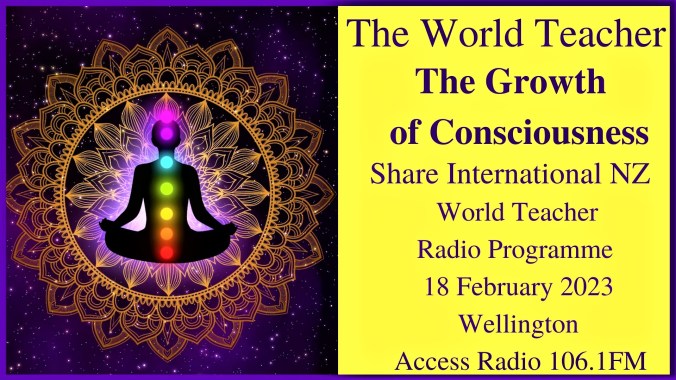 The World Teacher

The Growth of Consciousness

Share International NZ

World Teacher Radio Programme

18 February 2023

Wellington

Access Radio 106.1FM